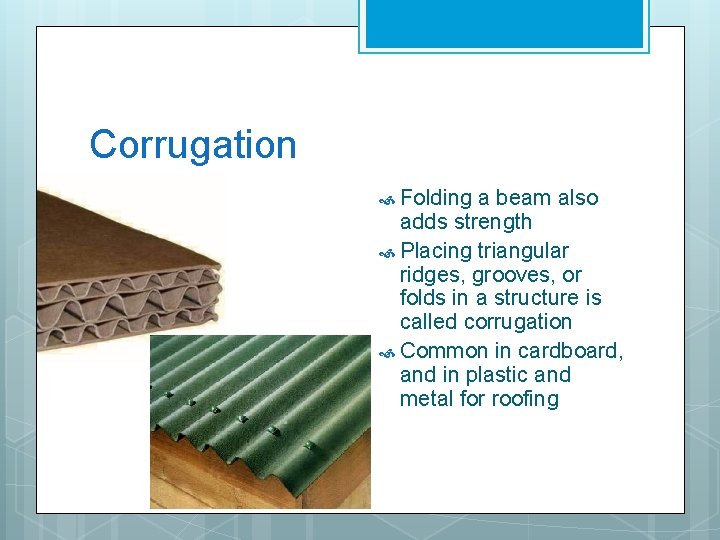 Corrugation

Folding a beam also adds strength

Placing triangular ridges, grooves, or folds in a structure is called corrugation

Common in cardboard, and in plastic and metal for roofing